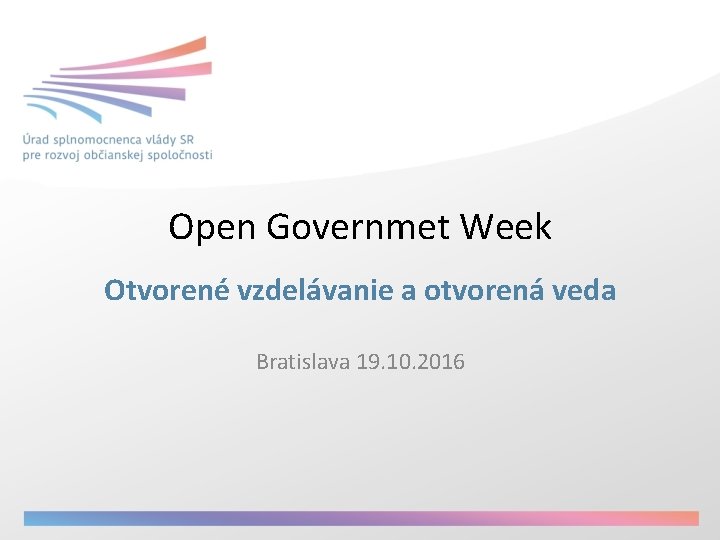 Úrad splnomocnenca vlády SR pre rozvoj občianskej spoločnosti

Open Governmet Week

Otvorené vzdelávanie a otvorená veda

Bratislava 19.10.2016